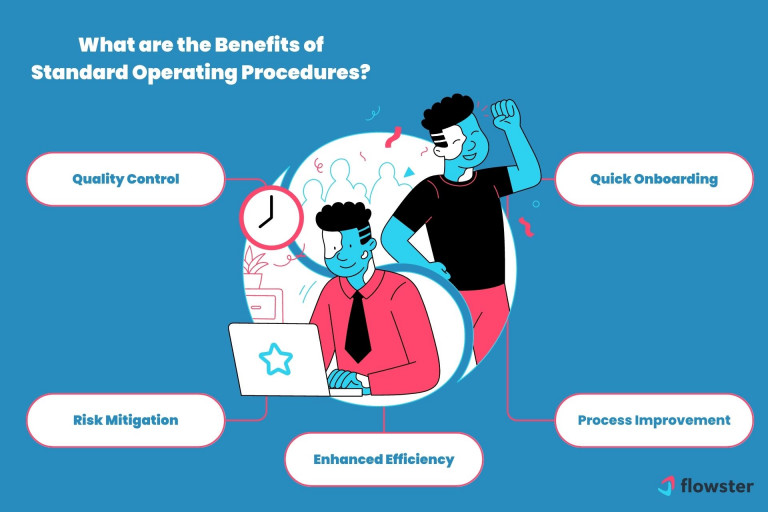 What are the Benefits of Standard Operating Procedures?

Quality Control

Quick Onboarding

Risk Mitigation

Process Improvement

Enhanced Efficiency

flowster